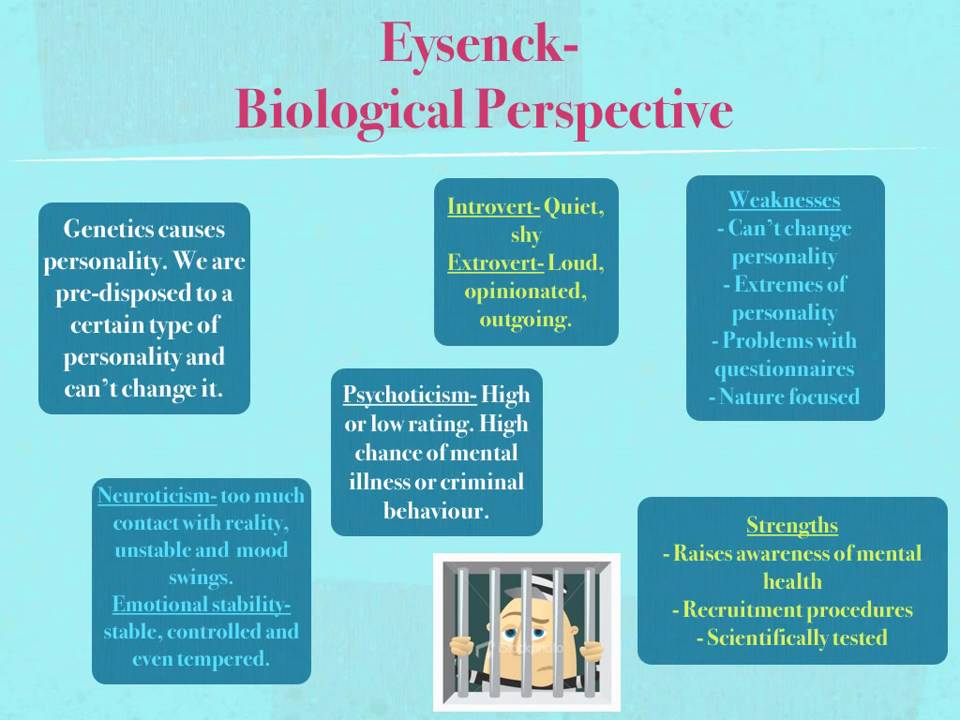 Eysenck-
Biological Perspective

Genetics causes personality. We are pre-disposed to a certain type of personality and can't change it.

Introvert- Quiet, shy
Extrovert- Loud, opinionated, outgoing.

Weaknesses
- Can't change personality
- Extremes of personality
- Problems with questionnaires
- Nature focused

Psychoticism- High or low rating. High chance of mental illness or criminal behaviour.

Neuroticism- too much contact with reality, unstable and mood swings.
Emotional stability- stable, controlled and even tempered.

Strengths
- Raises awareness of mental health
- Recruitment procedures
- Scientifically tested